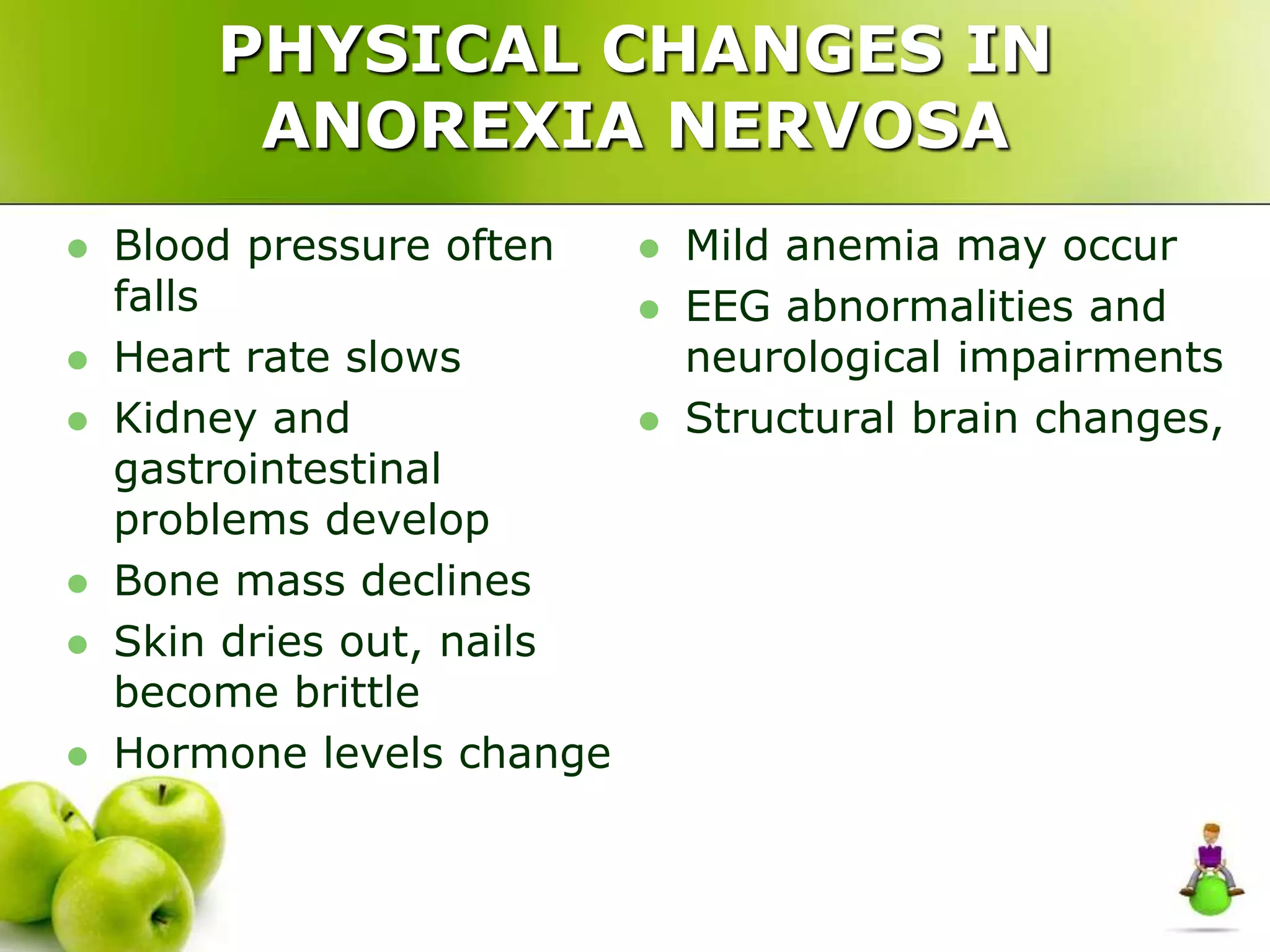 PHYSICAL CHANGES IN ANOREXIA NERVOSA

- Blood pressure often falls
- Heart rate slows
- Kidney and gastrointestinal problems develop
- Bone mass declines
- Skin dries out, nails become brittle
- Hormone levels change

- Mild anemia may occur
- EEG abnormalities and neurological impairments
- Structural brain changes,